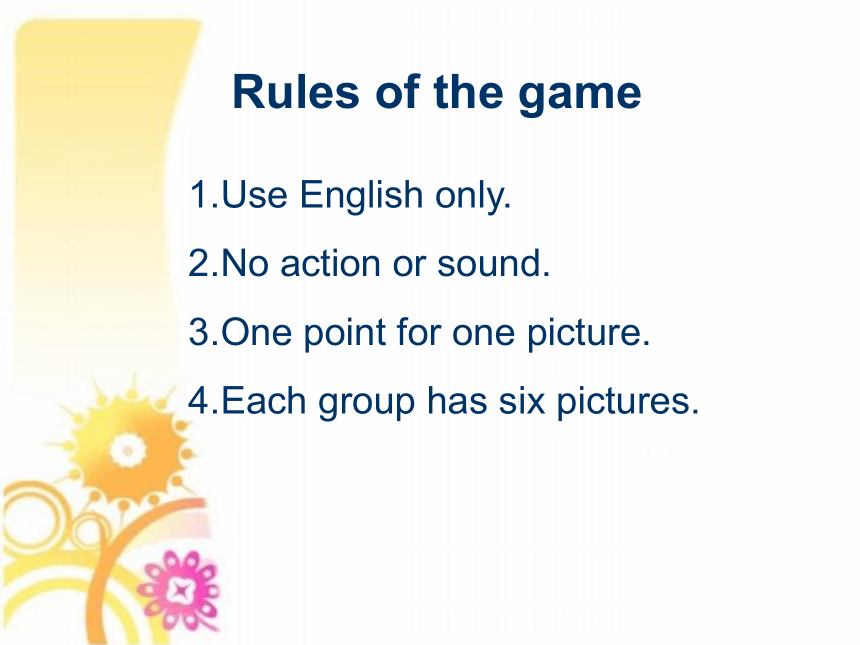 Rules of the game

1.Use English only.

2.No action or sound.

3.One point for one picture.

4.Each group has six pictures.